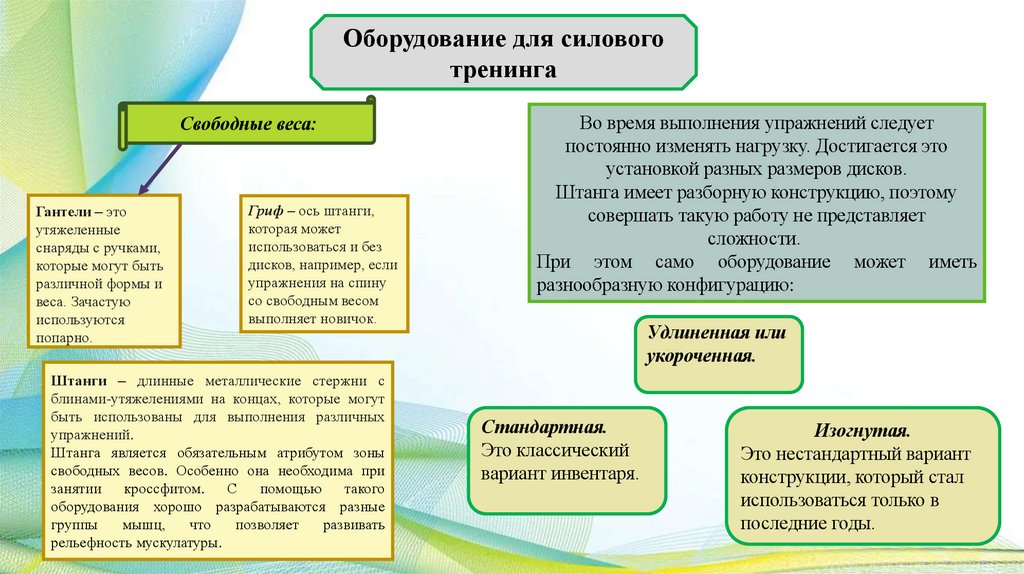 Оборудование для силового тренинга

Свободные веса:

Гантели – это утяжеленные снаряды с ручками, которые могут быть различной формы и веса. Зачастую используются попарно.

Гриф – ось штанги, которая может использоваться и без дисков, например, если упражнения на спину со свободным весом выполняет новичок.

Штанги – длинные металлические стержни с блинами-утяжелениями на концах, которые могут быть использованы для выполнения различных упражнений.
Штанга является обязательным атрибутом зоны свободных весов. Особенно она необходима при занятии кроссфитом. С помощью такого оборудования хорошо разрабатываются разные группы мышц, что позволяет развивать рельефность мускулатуры.

Во время выполнения упражнений следует постоянно изменять нагрузку. Достигается это установкой разных размеров дисков.
Штанга имеет разборную конструкцию, поэтому совершать такую работу не представляет сложности.
При этом само оборудование может иметь разнообразную конфигурацию:

Удлиненная или укороченная.

Стандартная.
Это классический вариант инвентаря.

Изогнутая.
Это нестандартный вариант конструкции, который стал использоваться только в последние годы.